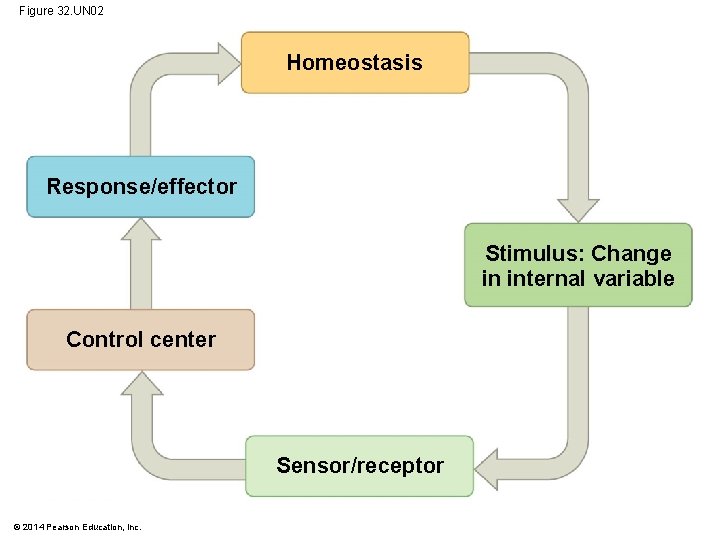 Figure 32.UN02

Homeostasis

Stimulus: Change in internal variable

Sensor/receptor

Control center

Response/effector

© 2014 Pearson Education, Inc.